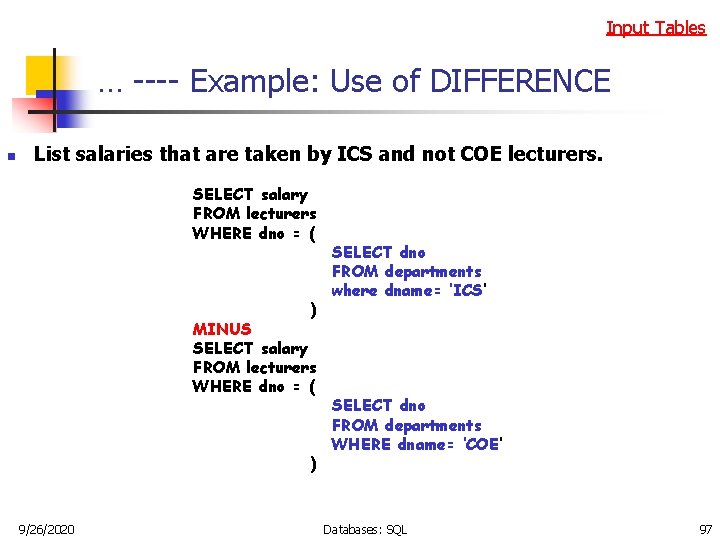 Input Tables

… ---- Example: Use of DIFFERENCE

List salaries that are taken by ICS and not COE lecturers.

SELECT salary
FROM lecturers
WHERE dno = (
SELECT dno
FROM departments
where dname= 'ICS'
)
MINUS
SELECT salary
FROM lecturers
WHERE dno = (
SELECT dno
FROM departments
WHERE dname= 'COE'
)

9/26/2020

Databases: SQL

97